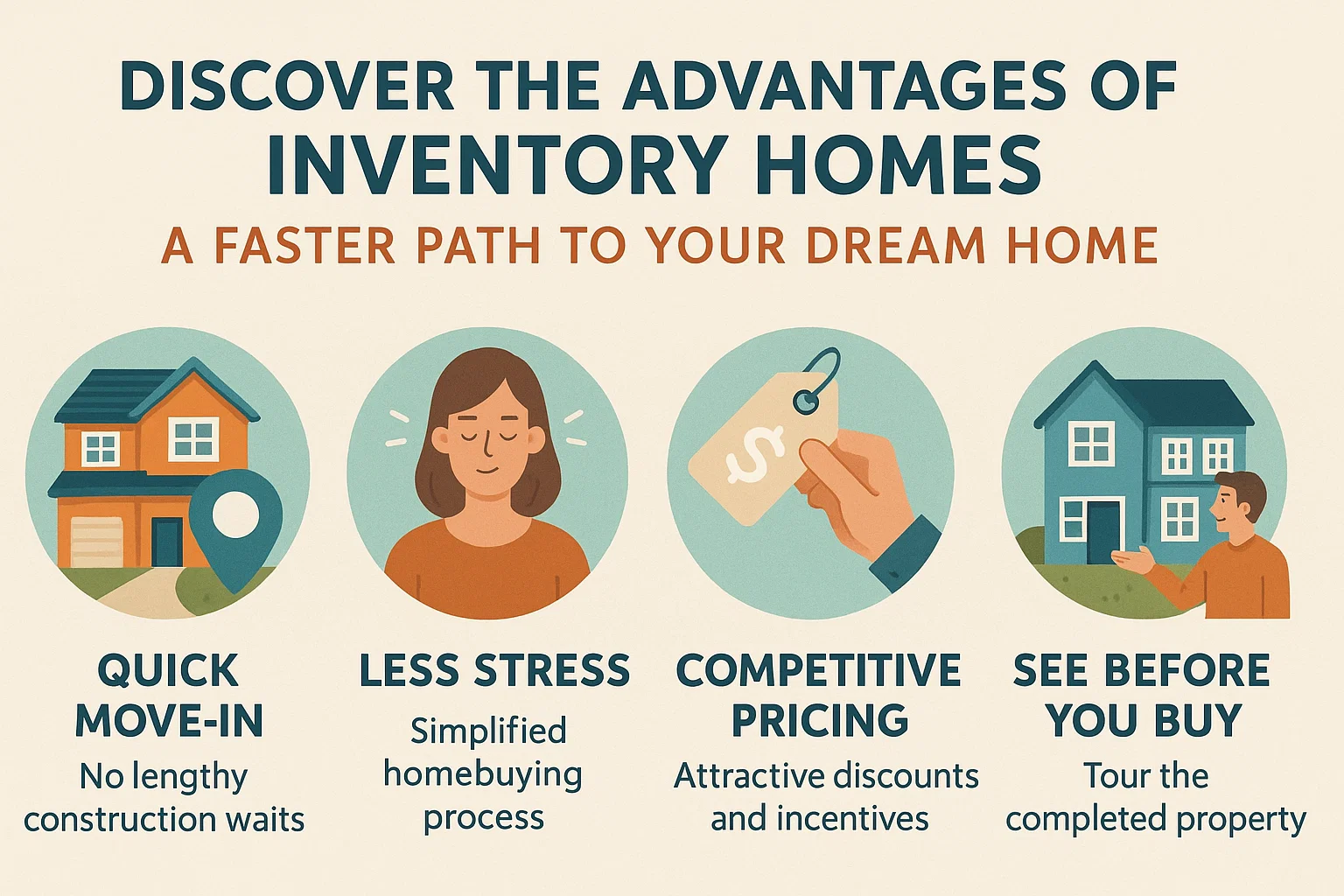 DISCOVER THE ADVANTAGES OF INVENTORY HOMES

A FASTER PATH TO YOUR DREAM HOME

$

QUICK MOVE-IN

No lengthy construction waits

LESS STRESS

Simplified homebuying process

COMPETITIVE PRICING

Attractive discounts and incentives

SEE BEFORE YOU BUY

Tour the completed property